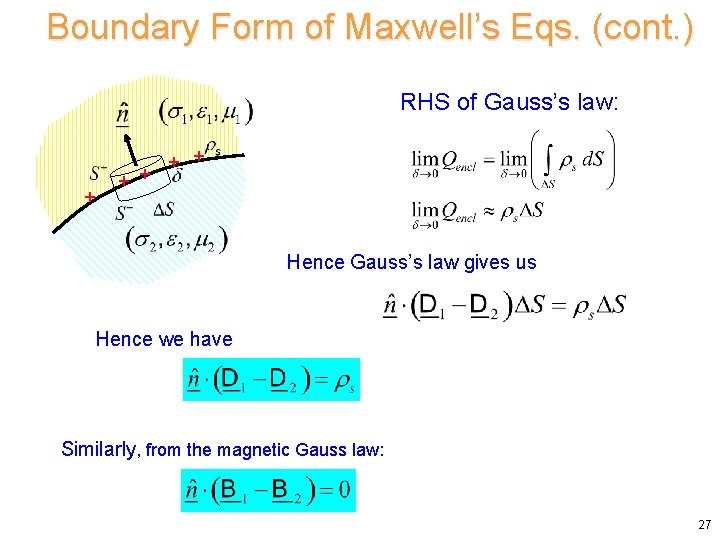 Boundary Form of Maxwell's Eqs. (cont.)

$\underline{\hat{n}}$ $(\sigma_1, \varepsilon_1, \mu_1)$

$\rho_s$

$S^-$

$\delta$

$S^-$ $\Delta S$

$(\sigma_2, \varepsilon_2, \mu_2)$

RHS of Gauss's law:

$\lim_{\delta \to 0} Q_{encl} = \lim_{\delta \to 0} \left( \int_{\Delta S} \rho_s \, dS \right)$

$\lim_{\delta \to 0} Q_{encl} \approx \rho_s \Delta S$

Hence Gauss's law gives us

$\underline{\hat{n}} \cdot (\underline{D}_1 - \underline{D}_2) \Delta S = \rho_s \Delta S$

Hence we have

$\underline{\hat{n}} \cdot (\underline{D}_1 - \underline{D}_2) = \rho_s$

Similarly, from the magnetic Gauss law:

$\underline{\hat{n}} \cdot (\underline{B}_1 - \underline{B}_2) = 0$

27